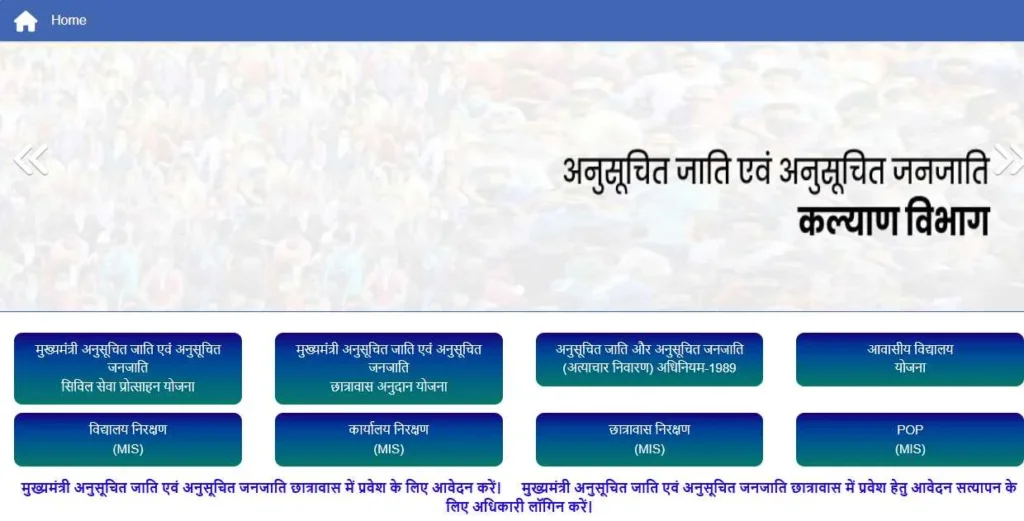 Home

अनुसूचित जाति एवं अनुसूचित जनजाति
कल्याण विभाग

मुख्यमंत्री अनुसूचित जाति एवं अनुसूचित जनजाति
सिविल सेवा प्रोत्साहन योजना

मुख्यमंत्री अनुसूचित जाति एवं अनुसूचित जनजाति
छात्रावास अनुदान योजना

अनुसूचित जाति और अनुसूचित जनजाति
(अत्याचार निवारण) अधिनियम-1989

आवासीय विद्यालय
योजना

विद्यालय निरक्षण
(MIS)

कार्यालय निरक्षण
(MIS)

छात्रावास निरक्षण
(MIS)

POP
(MIS)

मुख्यमंत्री अनुसूचित जाति एवं अनुसूचित जनजाति छात्रावास में प्रवेश के लिए आवेदन करें।

मुख्यमंत्री अनुसूचित जाति एवं अनुसूचित जनजाति छात्रावास में प्रवेश हेतु आवेदन सत्यापन के लिए अधिकारी लॉगिन करें।